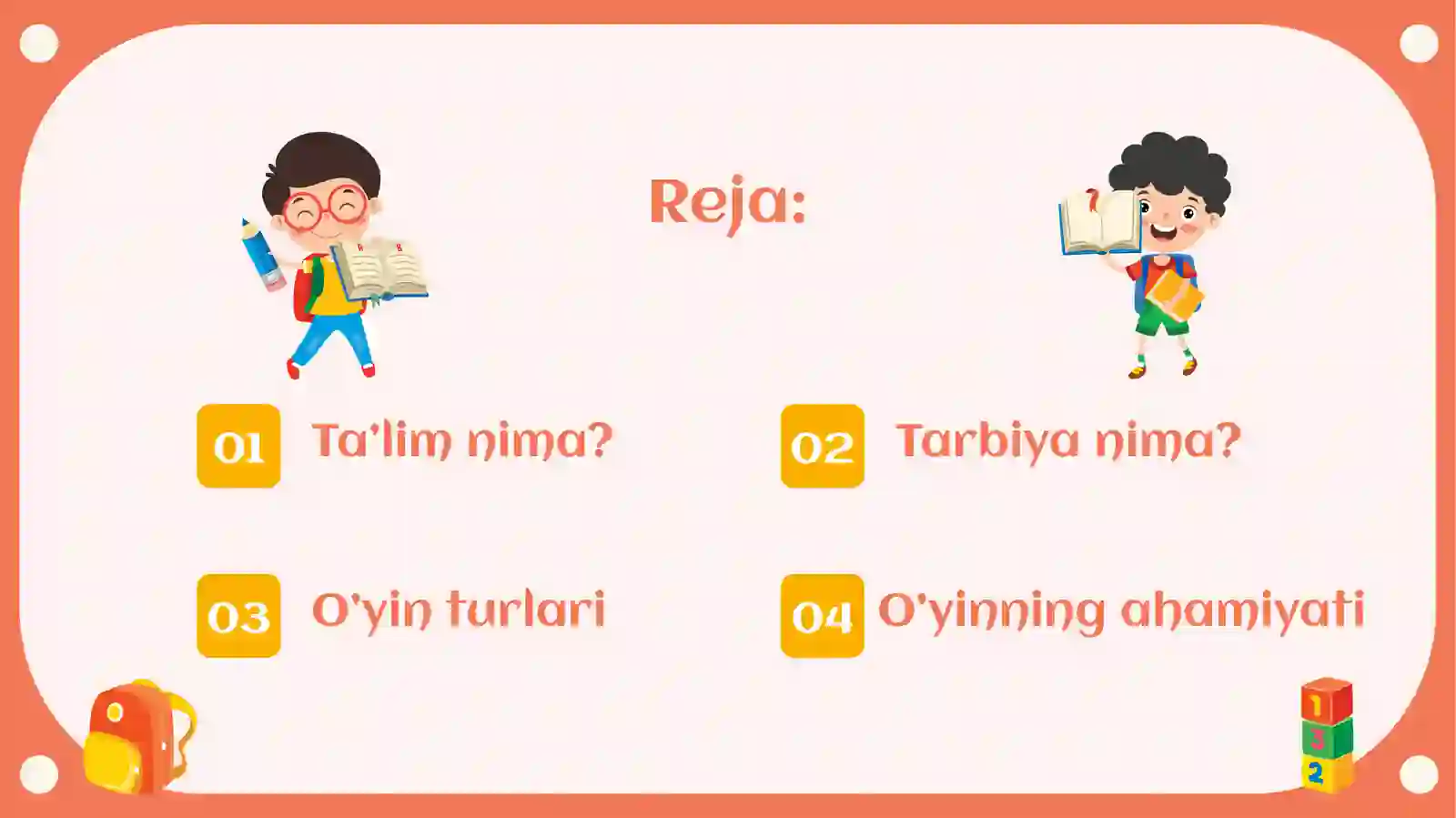 Reja:

01 Ta'lim nima?

02 Tarbiya nima?

03 O'yin turlari

04 O'yinning ahamiyati

1
3
2